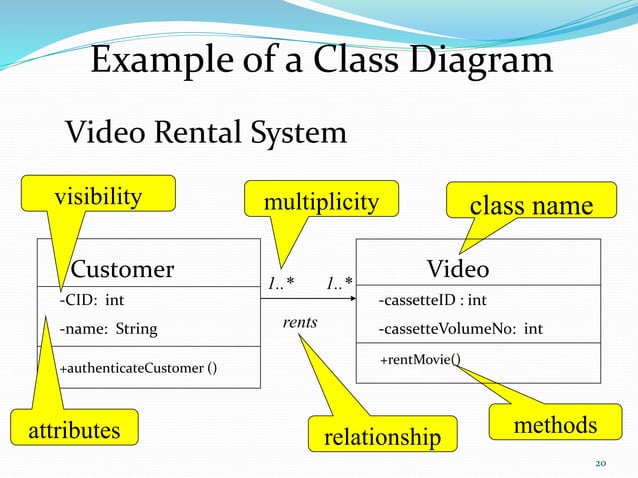 Example of a Class Diagram

Video Rental System

visibility

multiplicity

class name

Customer

-CID: int

-name: String

+authenticateCustomer ()

1..*

1..*

rents

Video

-cassetteID : int

-cassetteVolumeNo: int

+rentMovie()

attributes

relationship

methods

20